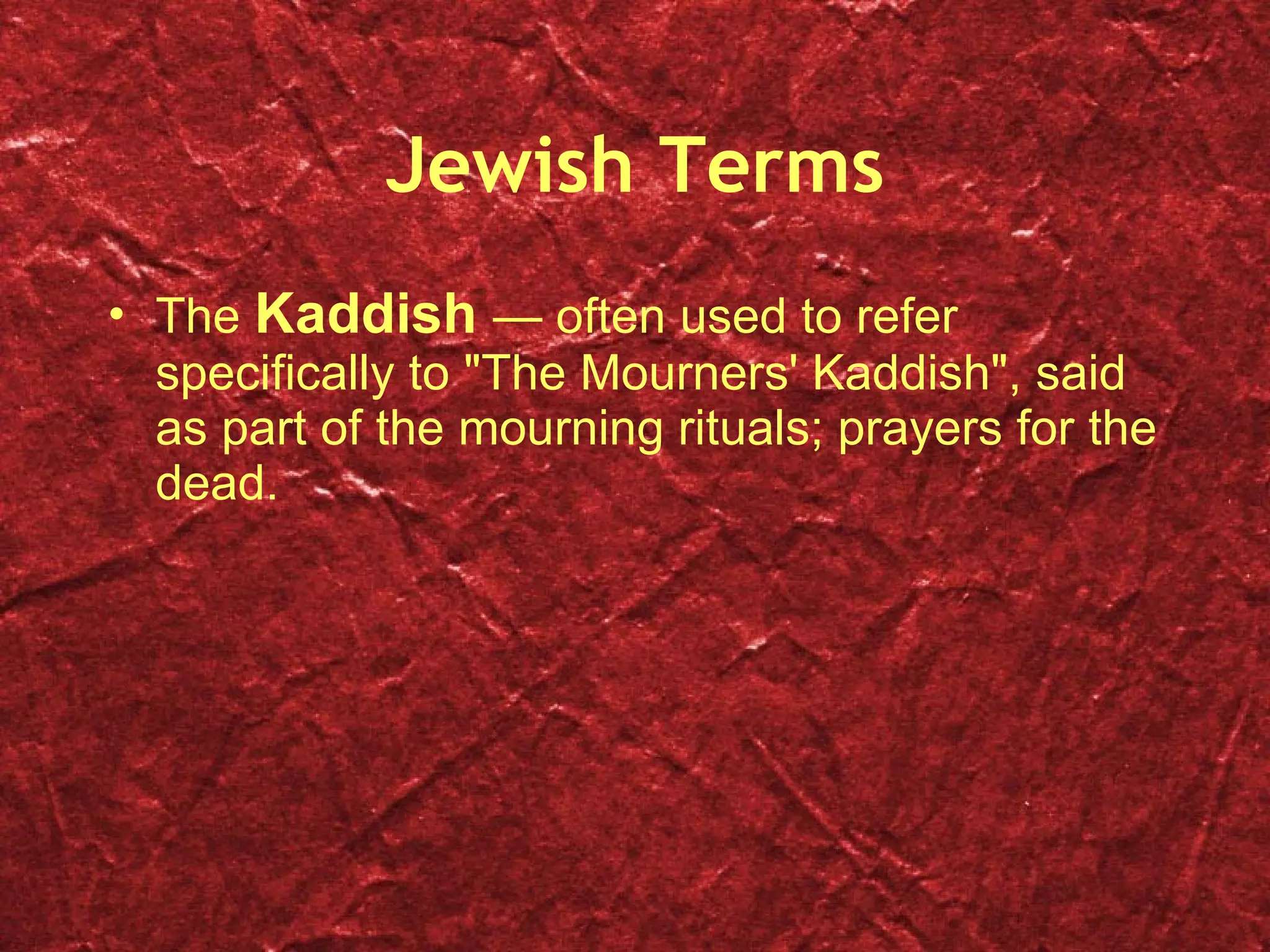 Jewish Terms

• The Kaddish — often used to refer specifically to "The Mourners' Kaddish", said as part of the mourning rituals; prayers for the dead.